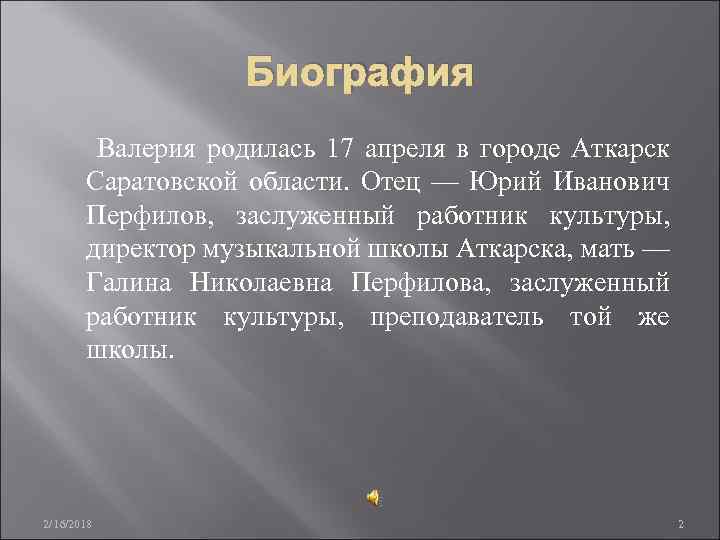 Биография

Валерия родилась 17 апреля в городе Аткарск Саратовской области. Отец — Юрий Иванович Перфилов, заслуженный работник культуры, директор музыкальной школы Аткарска, мать — Галина Николаевна Перфилова, заслуженный работник культуры, преподаватель той же школы.

2/16/2018

2